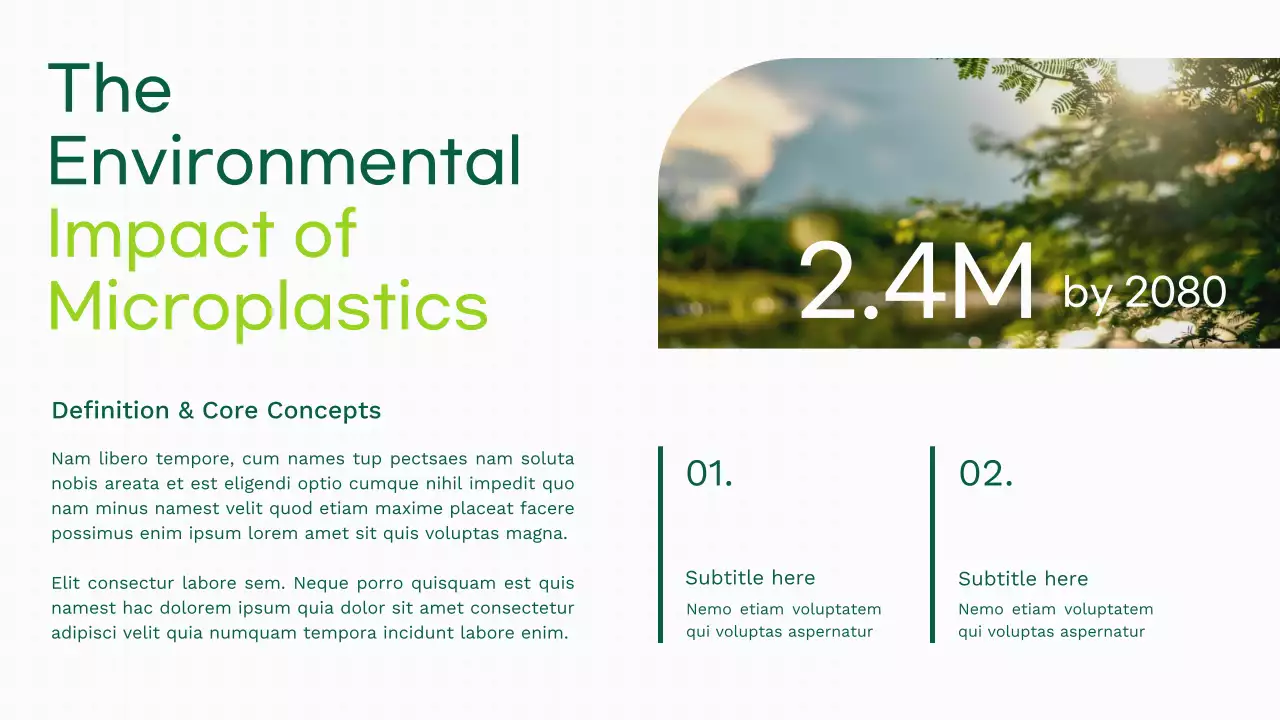 The Environmental Impact of Microplastics

2.4M by 2080

Definition & Core Concepts

Nam libero tempore, cum names tup pectsaes nam soluta nobis areata et est eligendi optio cumque nihil impedit quo nam minus namest velit quod etiam maxime placeat facere possimus enim ipsum lorem amet sit quis voluptas magna.

Elit consectur labore sem. Neque porro quisquam est quis namest hac dolorem ipsum quia dolor sit amet consectetur adipisci velit quia numquam tempora incidunt labore enim.

01.

Subtitle here

Nemo etiam voluptatem qui voluptas aspernatur

02.

Subtitle here

Nemo etiam voluptatem qui voluptas aspernatur